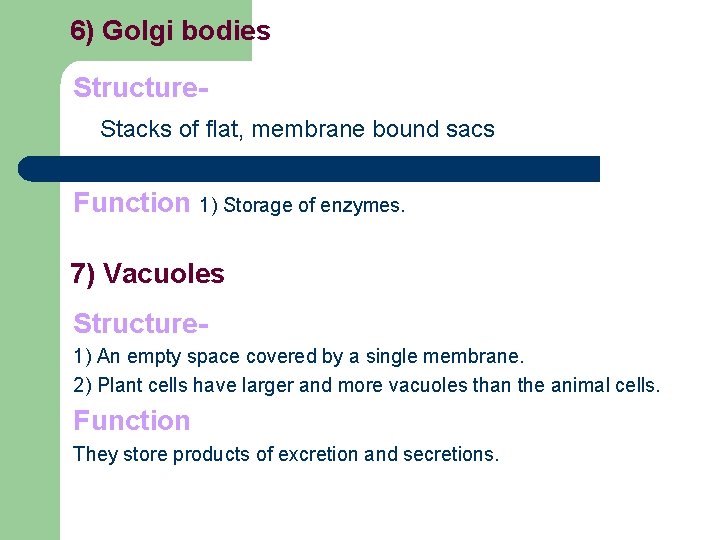 6) Golgi bodies

Structure-

Stacks of flat, membrane bound sacs

Function 1) Storage of enzymes.

7) Vacuoles

Structure-

1) An empty space covered by a single membrane.

2) Plant cells have larger and more vacuoles than the animal cells.

Function

They store products of excretion and secretions.